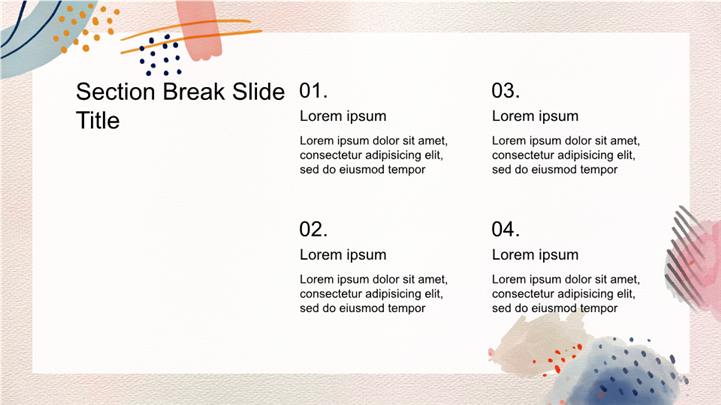 Section Break Slide Title

01.
Lorem ipsum
Lorem ipsum dolor sit amet, consectetur adipisicing elit, sed do eiusmod tempor

02.
Lorem ipsum
Lorem ipsum dolor sit amet, consectetur adipisicing elit, sed do eiusmod tempor

03.
Lorem ipsum
Lorem ipsum dolor sit amet, consectetur adipisicing elit, sed do eiusmod tempor

04.
Lorem ipsum
Lorem ipsum dolor sit amet, consectetur adipisicing elit, sed do eiusmod tempor